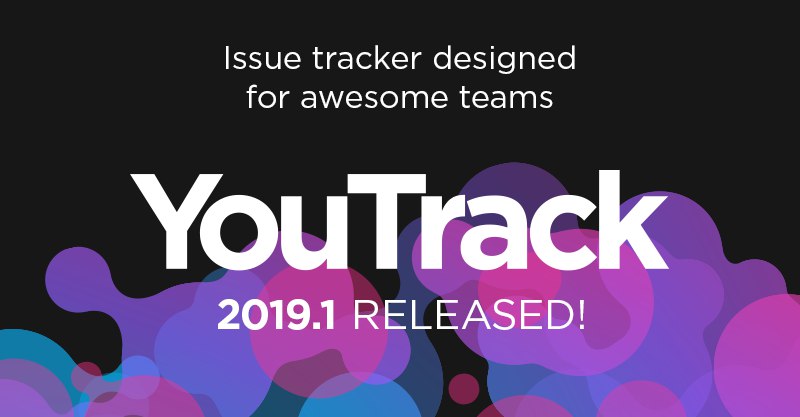 Issue tracker designed for awesome teams

YouTrack

2019.1 RELEASED!